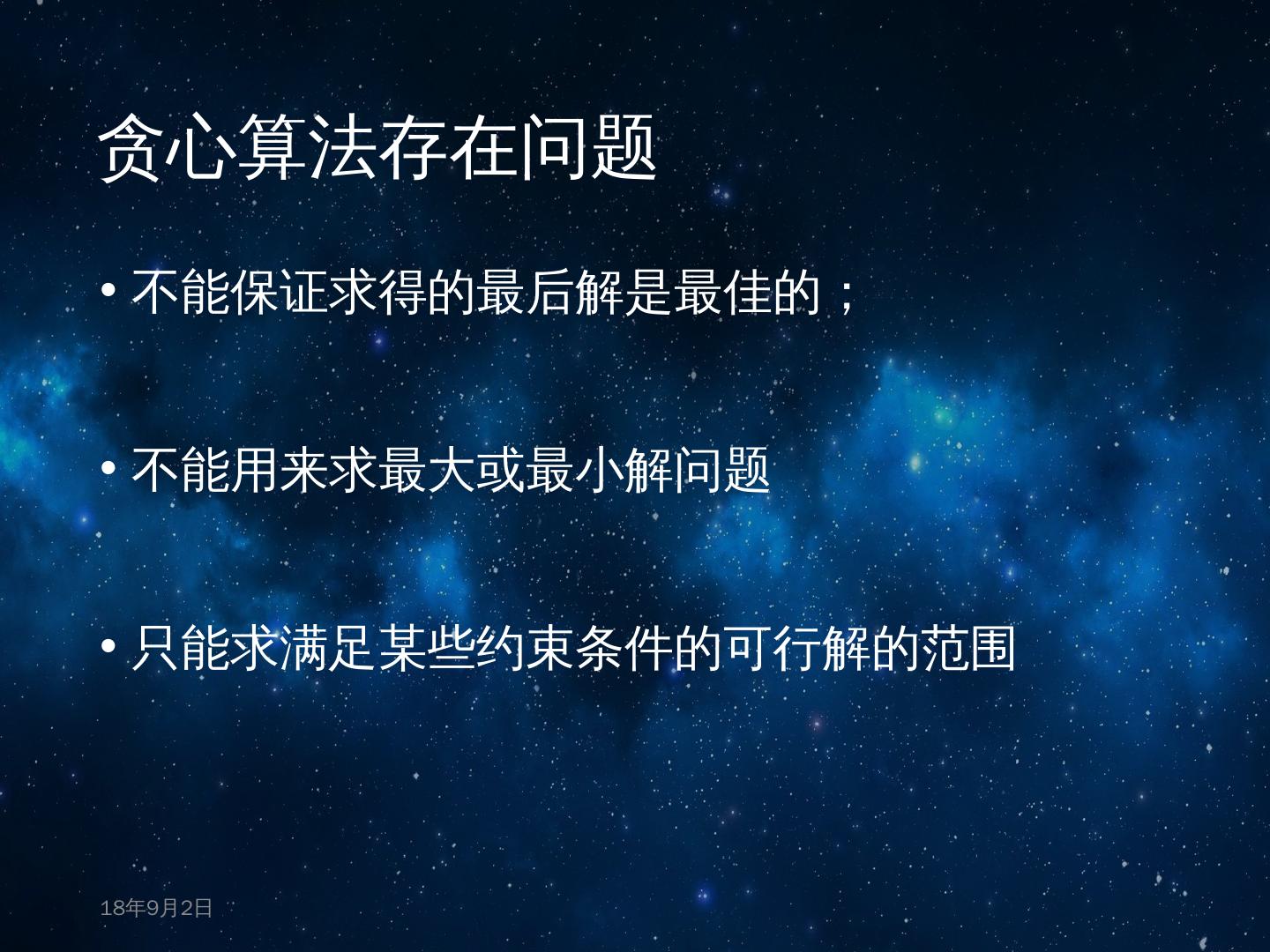 贪心算法存在问题

• 不能保证求得的最后解是最佳的；

• 不能用来求最大或最小解问题

• 只能求满足某些约束条件的可行解的范围

18年9月2日